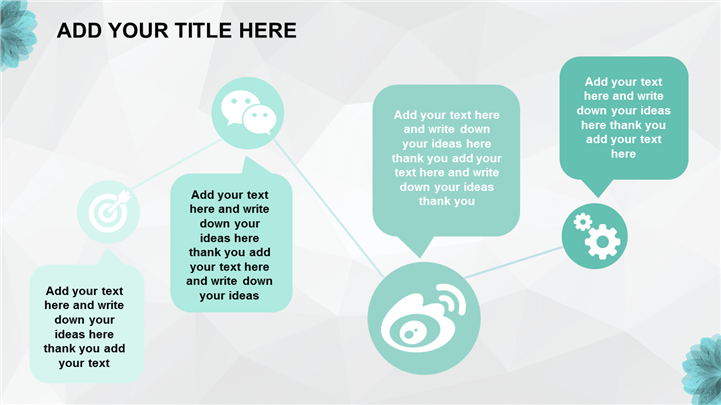 ADD YOUR TITLE HERE

Add your text here and write down your ideas here thank you add your text

Add your text here and write down your ideas here thank you add your text here and write down your ideas

Add your text here and write down your ideas here thank you add your text here and write down your ideas thank you

Add your text here and write down your ideas here thank you add your text here